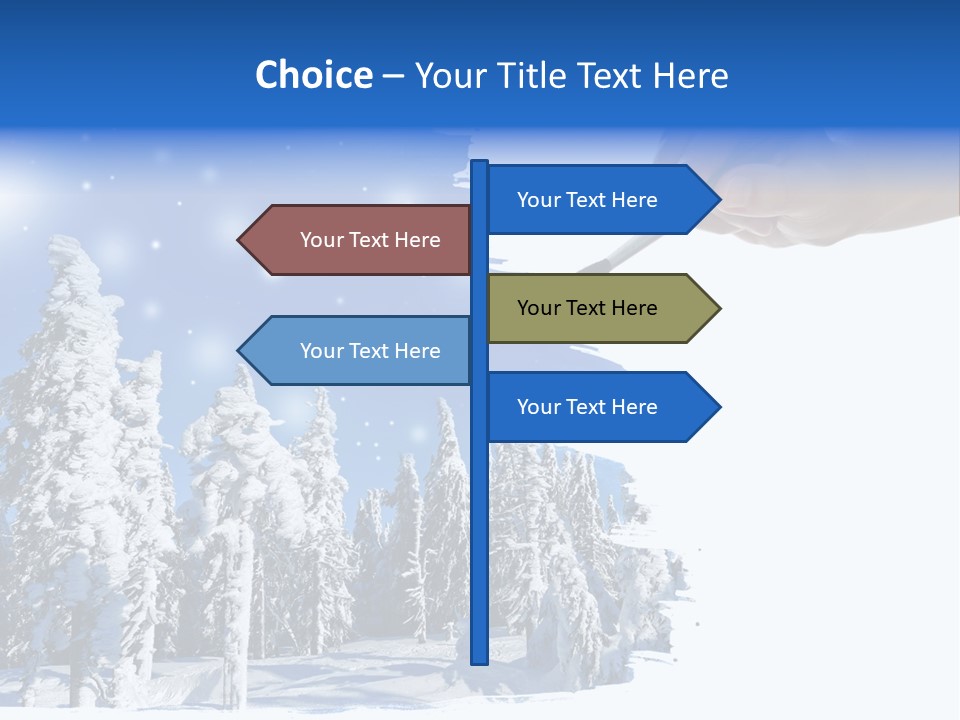 Choice – Your Title Text Here

Your Text Here

Your Text Here

Your Text Here

Your Text Here

Your Text Here